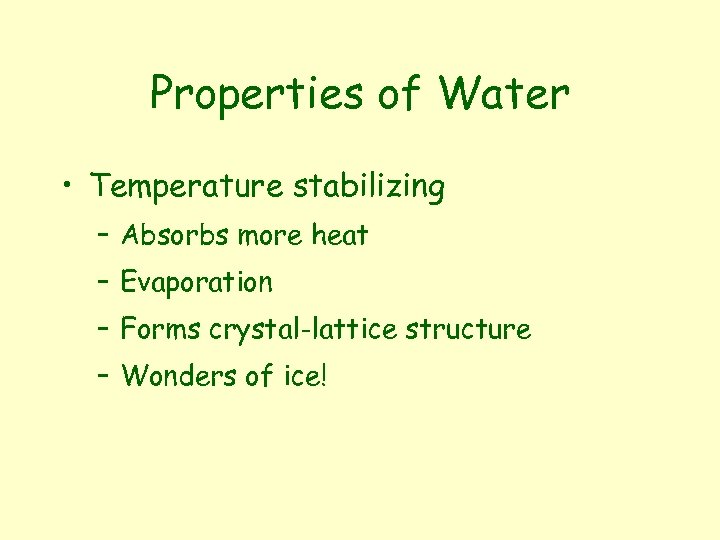 Properties of Water

• Temperature stabilizing
– Absorbs more heat
– Evaporation
– Forms crystal-lattice structure
– Wonders of ice!